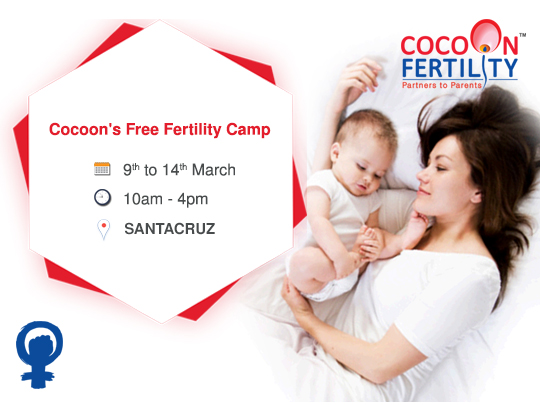 COCOON™
FERTILITY
Partners to Parents

Cocoon's Free Fertility Camp

9$^{th}$ to 14$^{th}$ March

10am - 4pm

SANTACRUZ